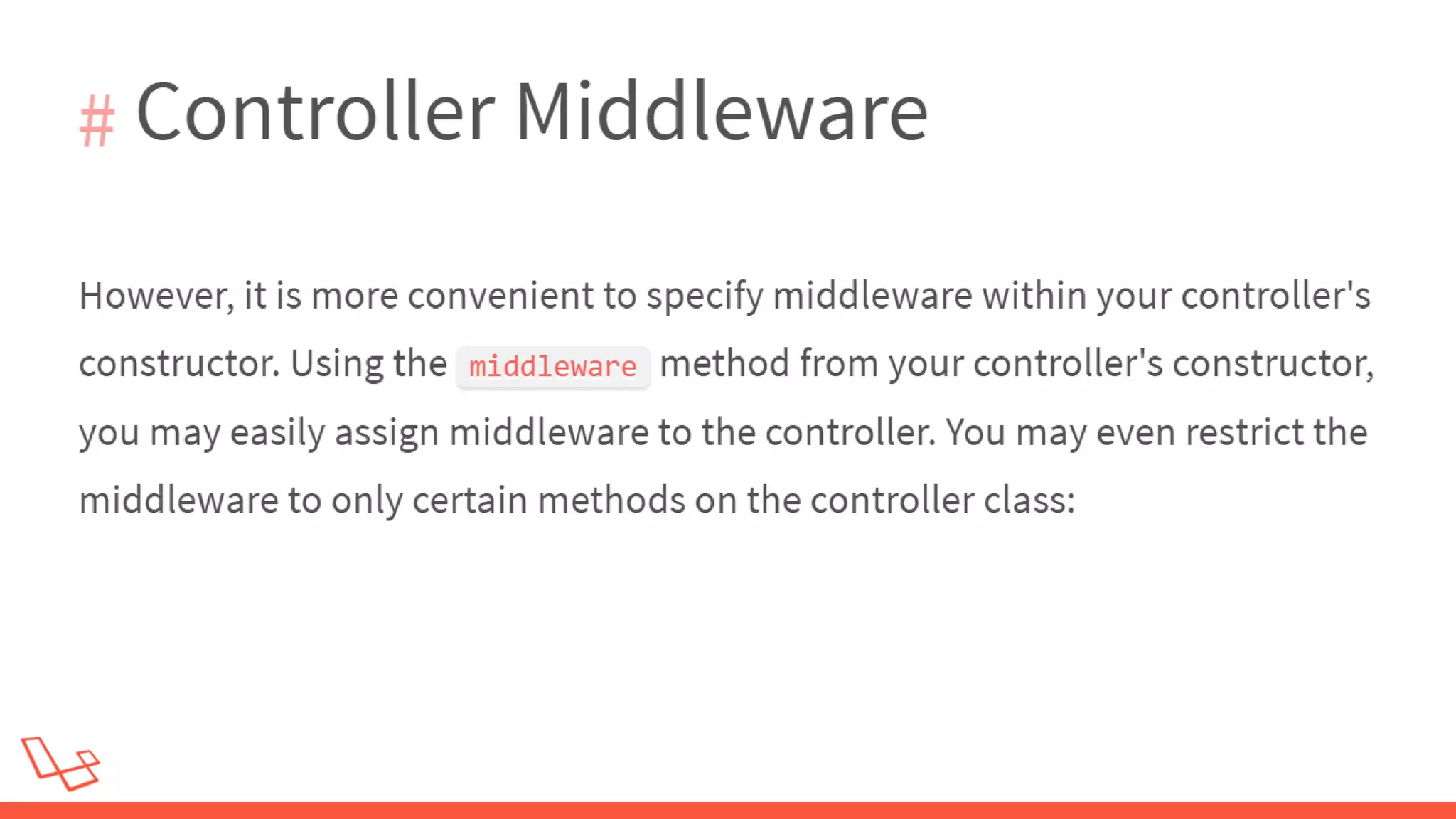 # Controller Middleware

However, it is more convenient to specify middleware within your controller's constructor. Using the middleware method from your controller's constructor, you may easily assign middleware to the controller. You may even restrict the middleware to only certain methods on the controller class: